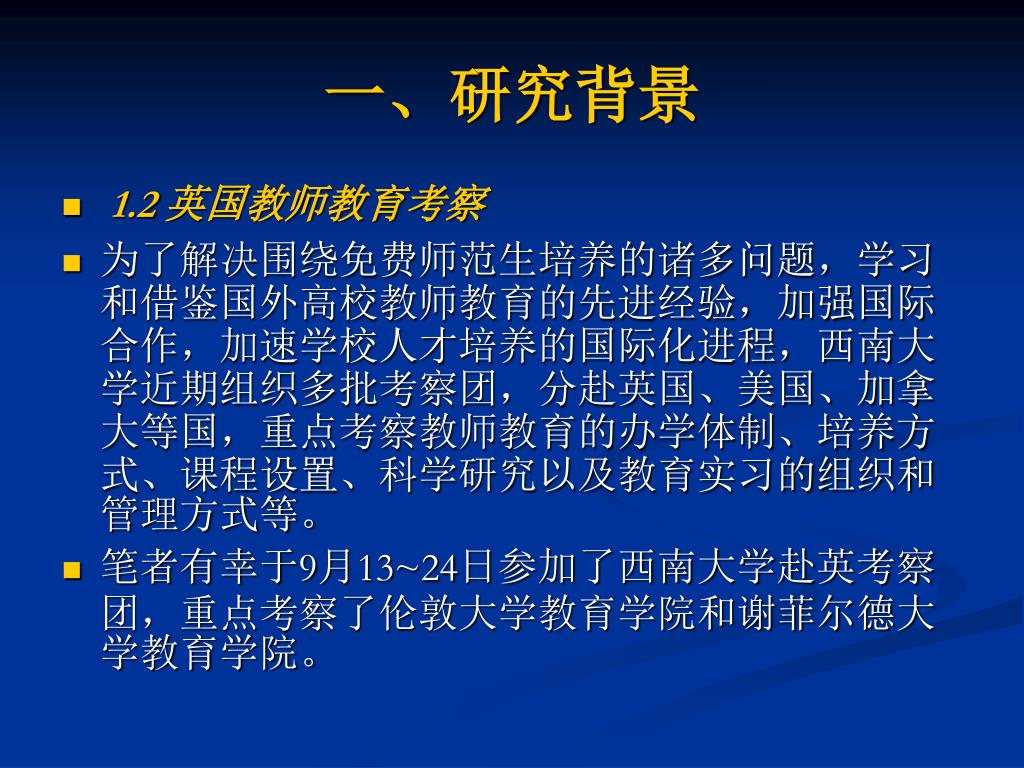 一、研究背景

1.2 英国教师教育考察

为了解决围绕免费师范生培养的诸多问题，学习和借鉴国外高校教师教育的先进经验，加强国际合作，加速学校人才培养的国际化进程，西南大学近期组织多批考察团，分赴英国、美国、加拿大等国，重点考察教师教育的办学体制、培养方式、课程设置、科学研究以及教育实习的组织和管理方式等。

笔者有幸于9月13~24日参加了西南大学赴英考察团，重点考察了伦敦大学教育学院和谢菲尔德大学教育学院。